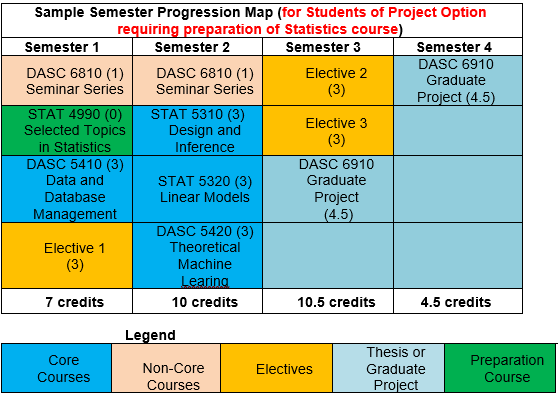 Sample Semester Progression Map (for Students of Project Option requiring preparation of Statistics course)

| Semester 1 | Semester 2 | Semester 3 | Semester 4 |
|---|---|---|---|
| DASC 6810 (1) Seminar Series | DASC 6810 (1) Seminar Series | Elective 2 (3) | DASC 6910 Graduate Project (4.5) |
| STAT 4990 (0) Selected Topics in Statistics | STAT 5310 (3) Design and Inference | Elective 3 (3) | |
| DASC 5410 (3) Data and Database Management | STAT 5320 (3) Linear Models | DASC 6910 Graduate Project (4.5) | |
| Elective 1 (3) | DASC 5420 (3) Theoretical Machine Learing | | |
| 7 credits | 10 credits | 10.5 credits | 4.5 credits |

Legend

| Core Courses | Non-Core Courses | Electives | Thesis or Graduate Project | Preparation Course |
|---|---|---|---|---|